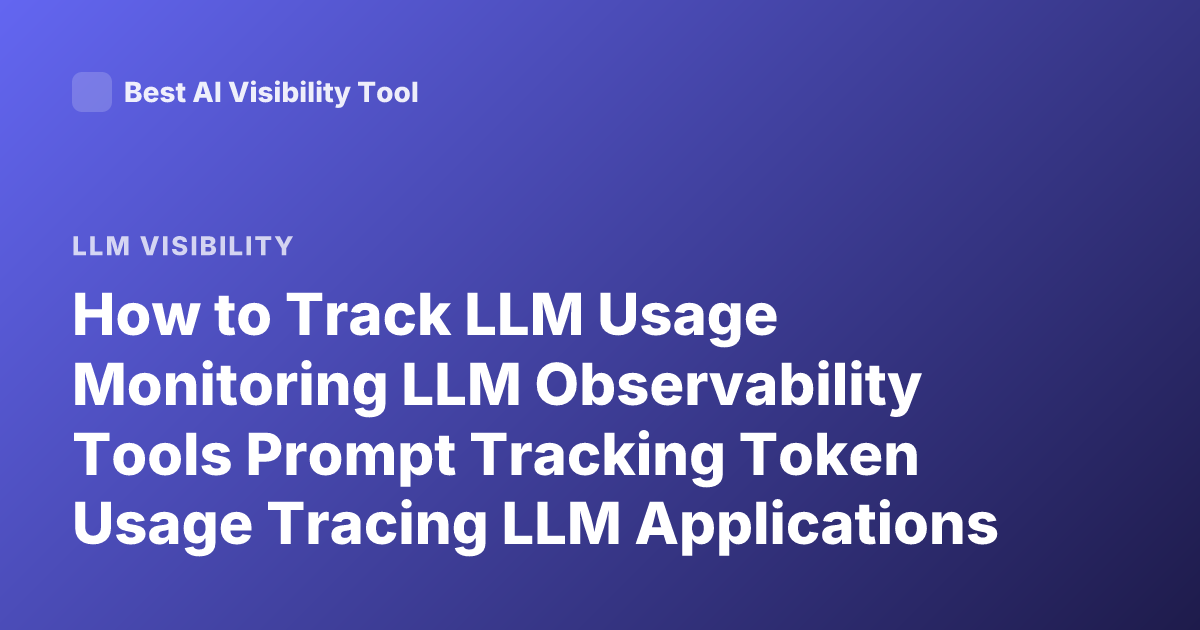 Best AI Visibility Tool

LLM VISIBILITY

How to Track LLM Usage Monitoring LLM Observability Tools Prompt Tracking Token Usage Tracing LLM Applications